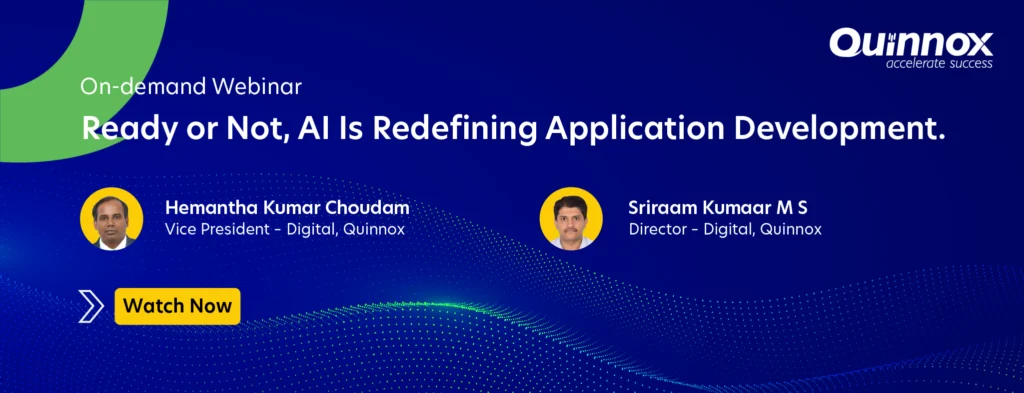 Quinnox
accelerate success

On-demand Webinar

Ready or Not, AI Is Redefining Application Development.

Hemantha Kumar Choudam
Vice President - Digital, Quinnox

Sriraam Kumaar M S
Director - Digital, Quinnox

Watch Now